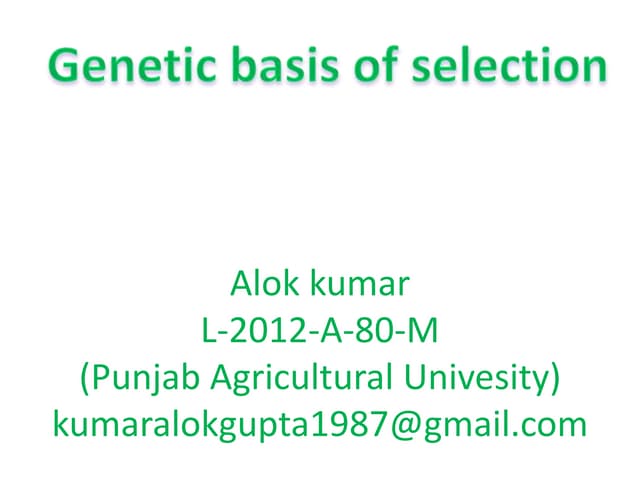 Genetic basis of selection

Alok kumar
L-2012-A-80-M
(Punjab Agricultural Univesity)
kumaralokgupta1987@gmail.com